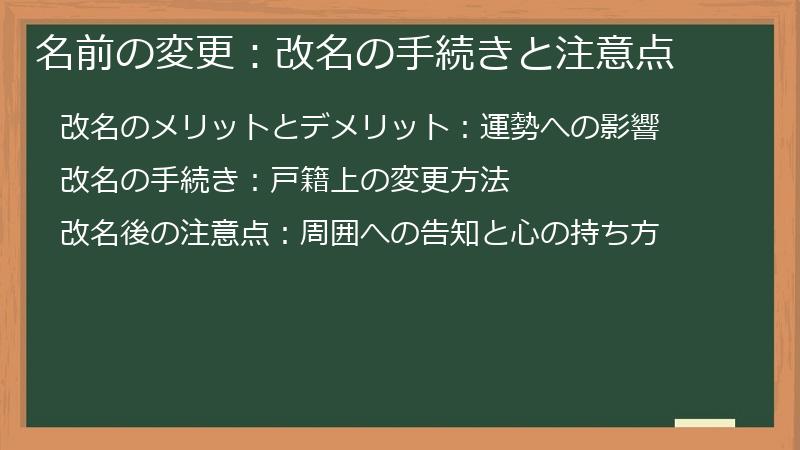 名前の変更：改名の手続きと注意点

改名のメリットとデメリット：運勢への影響

改名の手続き：戸籍上の変更方法

改名後の注意点：周囲への告知と心の持ち方